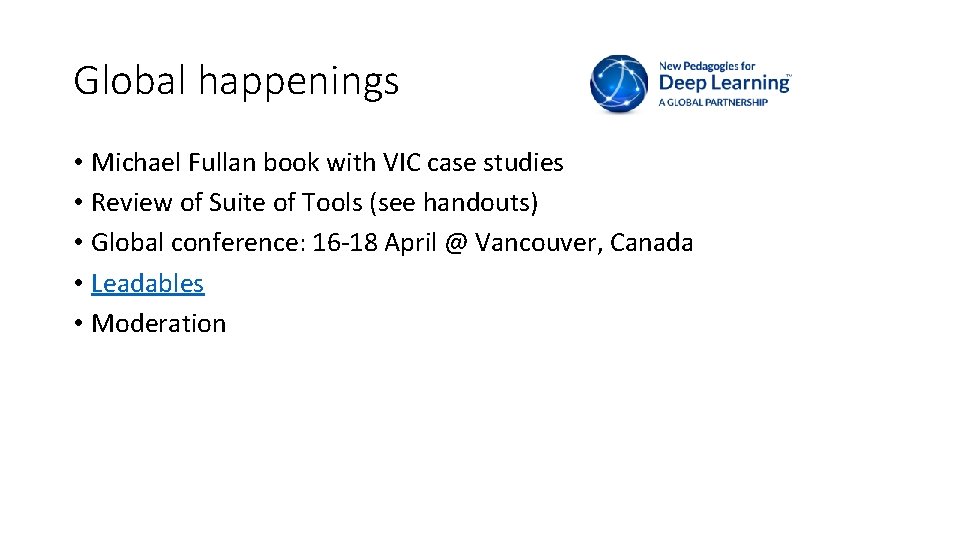 Global happenings

New Pedagogies for
Deep Learning™
A GLOBAL PARTNERSHIP

• Michael Fullan book with VIC case studies
• Review of Suite of Tools (see handouts)
• Global conference: 16-18 April @ Vancouver, Canada
• Leadables
• Moderation